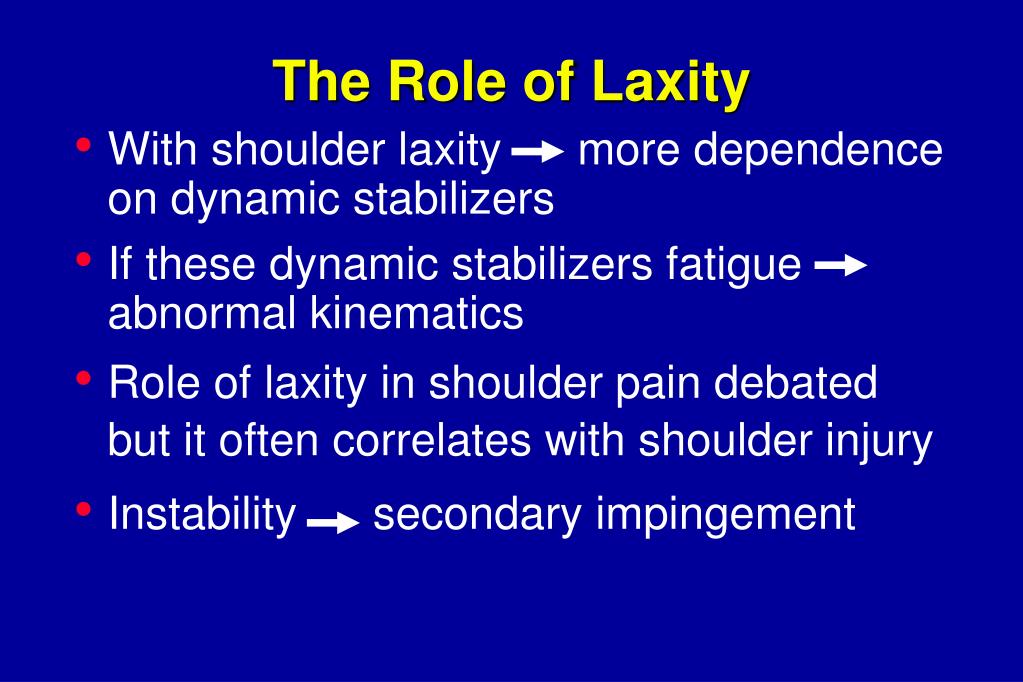 The Role of Laxity

• With shoulder laxity → more dependence on dynamic stabilizers

• If these dynamic stabilizers fatigue → abnormal kinematics

• Role of laxity in shoulder pain debated but it often correlates with shoulder injury

• Instability → secondary impingement